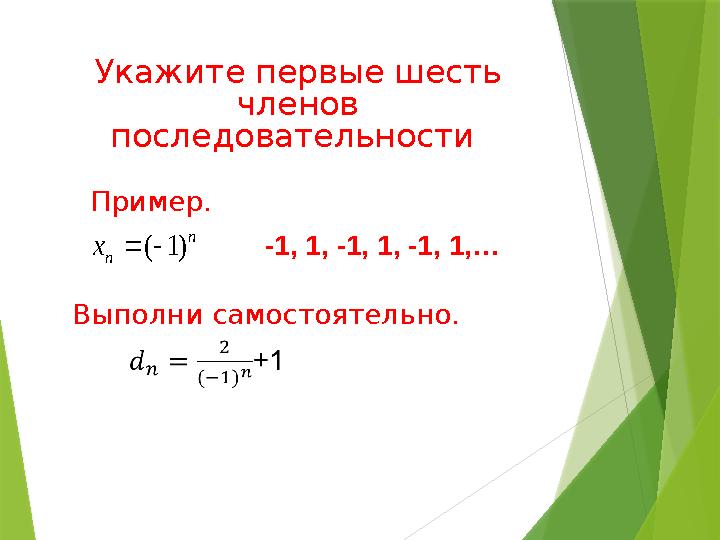 Укажите первые шесть членов последовательности

Пример.

$x_n = (-1)^n$ -1, 1, -1, 1, -1, 1,…

Выполни самостоятельно.

$d_n = \frac{2}{(-1)^n}+1$